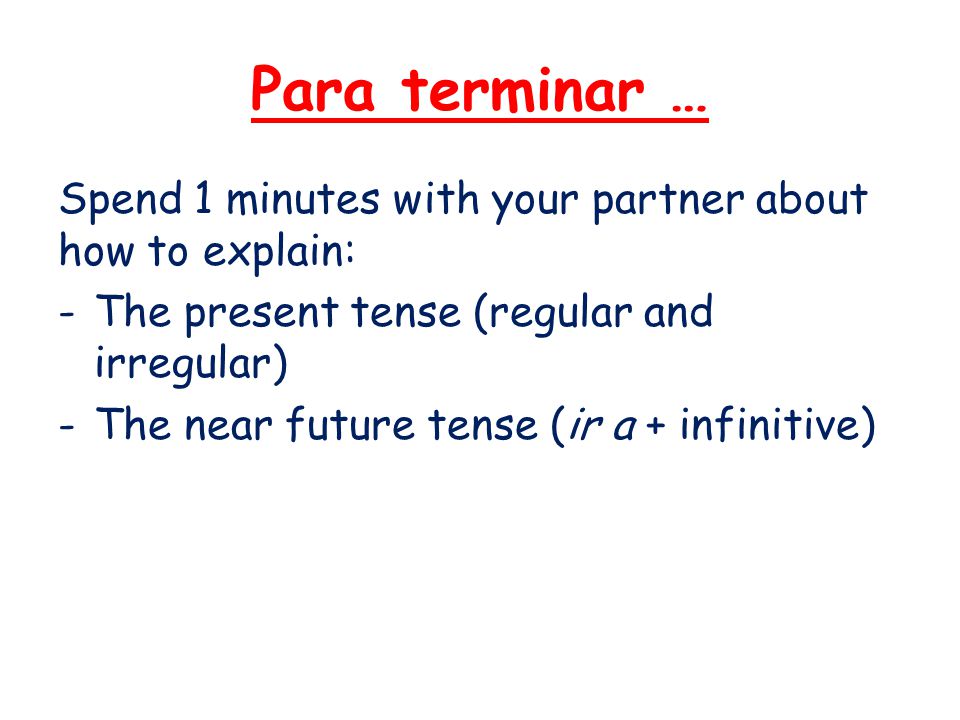 Para terminar …

Spend 1 minutes with your partner about how to explain:

- The present tense (regular and irregular)
- The near future tense (ir a + infinitive)